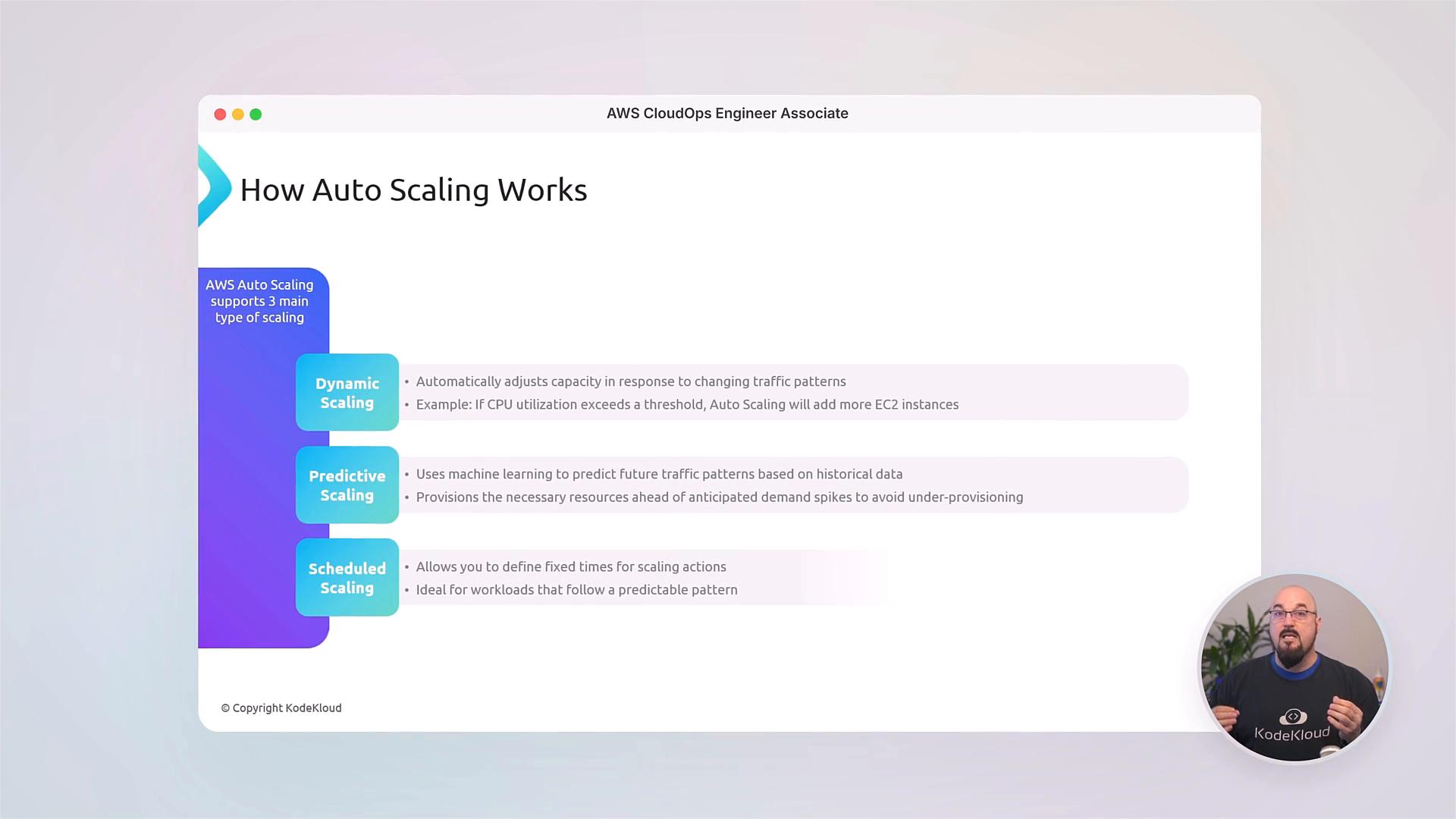 AWS CloudOps Engineer Associate

How Auto Scaling Works

AWS Auto Scaling supports 3 main type of scaling

Dynamic Scaling

• Automatically adjusts capacity in response to changing traffic patterns
• Example: If CPU utilization exceeds a threshold, Auto Scaling will add more EC2 instances

Predictive Scaling

• Uses machine learning to predict future traffic patterns based on historical data
• Provisions the necessary resources ahead of anticipated demand spikes to avoid under-provisioning

Scheduled Scaling

• Allows you to define fixed times for scaling actions
• Ideal for workloads that follow a predictable pattern

© Copyright KodeKloud

KodeKloud